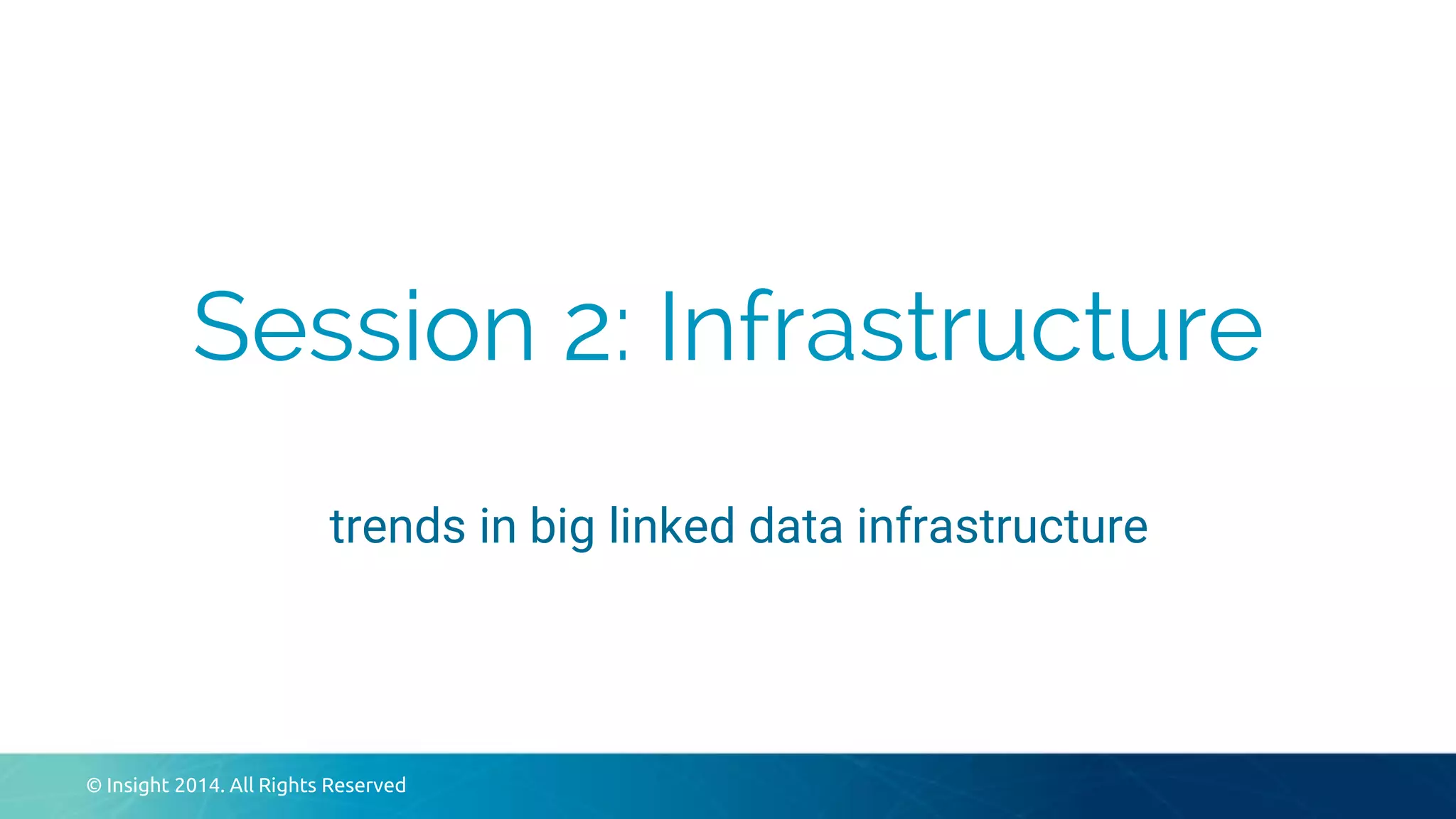 Session 2: Infrastructure

trends in big linked data infrastructure

© Insight 2014. All Rights Reserved